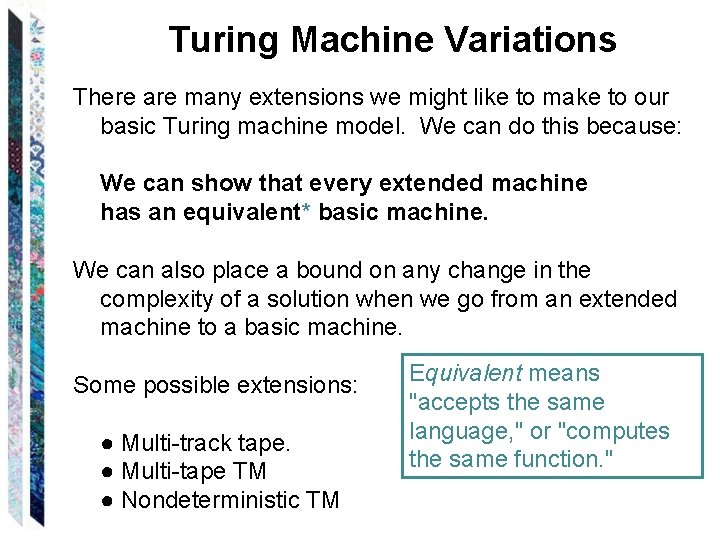 Turing Machine Variations

There are many extensions we might like to make to our basic Turing machine model. We can do this because:

We can show that every extended machine has an equivalent* basic machine.

We can also place a bound on any change in the complexity of a solution when we go from an extended machine to a basic machine.

Some possible extensions:

● Multi-track tape.
● Multi-tape TM
● Nondeterministic TM

Equivalent means "accepts the same language," or "computes the same function."